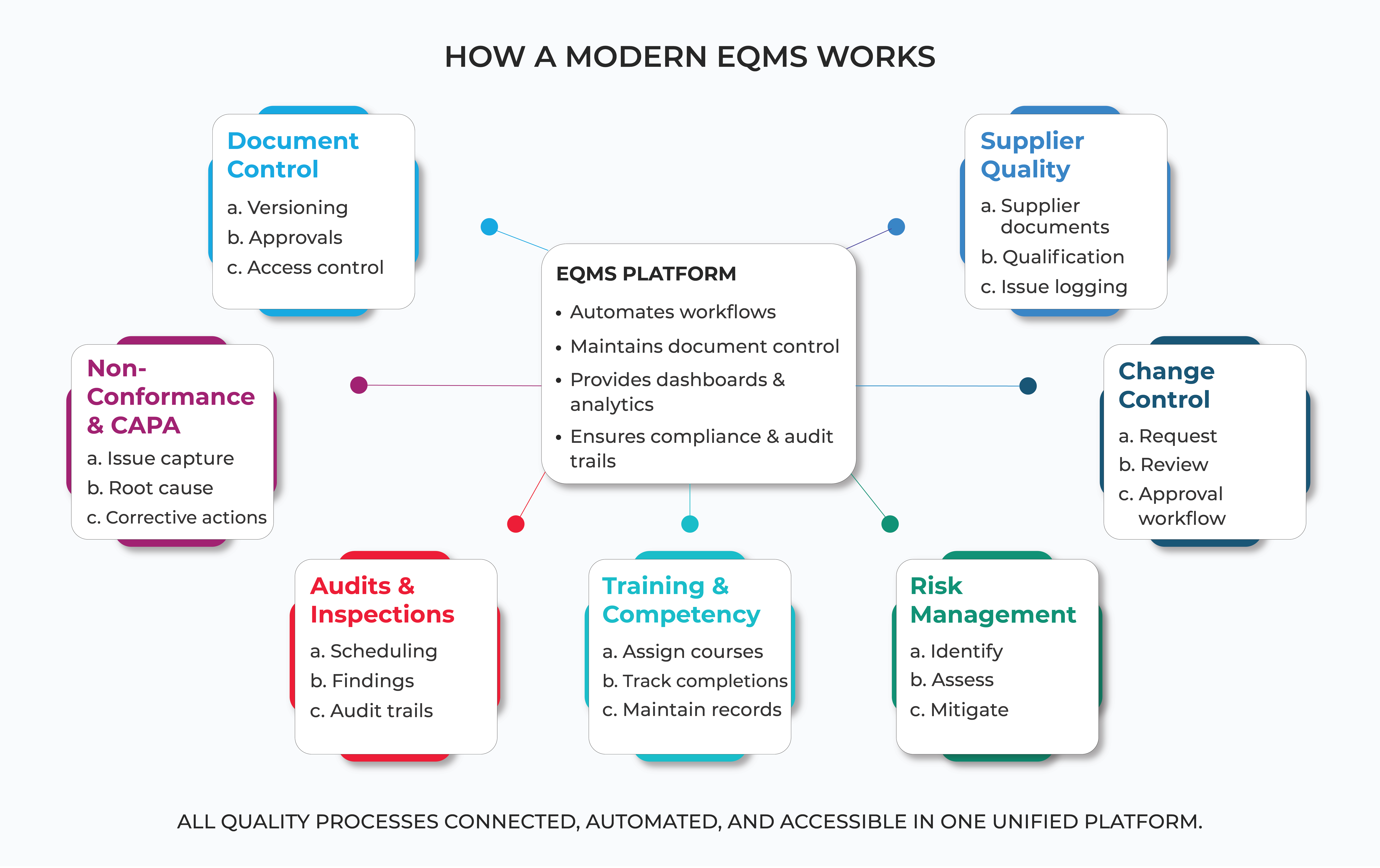 HOW A MODERN EQMS WORKS

Document Control
a. Versioning
b. Approvals
c. Access control

Supplier Quality
a. Supplier documents
b. Qualification
c. Issue logging

EQMS PLATFORM
• Automates workflows
• Maintains document control
• Provides dashboards & analytics
• Ensures compliance & audit trails

Non-Conformance & CAPA
a. Issue capture
b. Root cause
c. Corrective actions

Change Control
a. Request
b. Review
c. Approval workflow

Audits & Inspections
a. Scheduling
b. Findings
c. Audit trails

Training & Competency
a. Assign courses
b. Track completions
c. Maintain records

Risk Management
a. Identify
b. Assess
c. Mitigate

ALL QUALITY PROCESSES CONNECTED, AUTOMATED, AND ACCESSIBLE IN ONE UNIFIED PLATFORM.